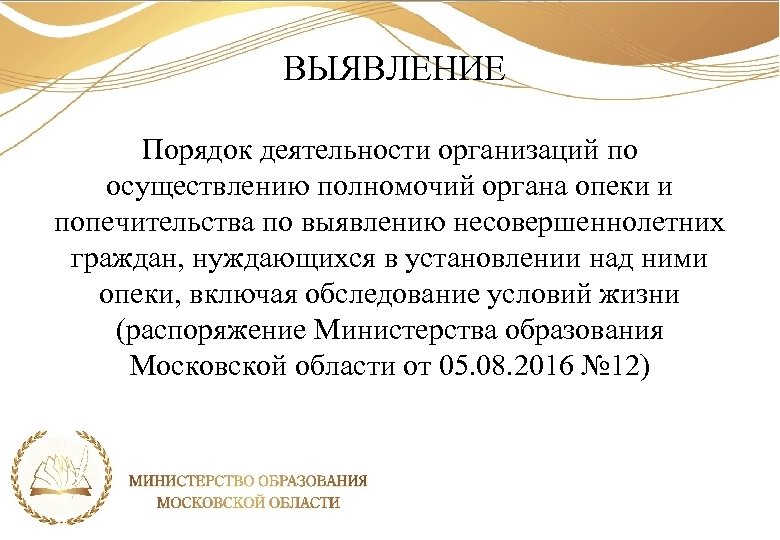 ВЫЯВЛЕНИЕ

Порядок деятельности организаций по осуществлению полномочий органа опеки и попечительства по выявлению несовершеннолетних граждан, нуждающихся в установлении над ними опеки, включая обследование условий жизни (распоряжение Министерства образования Московской области от 05.08.2016 №12)

МИНИСТЕРСТВО ОБРАЗОВАНИЯ МОСКОВСКОЙ ОБЛАСТИ